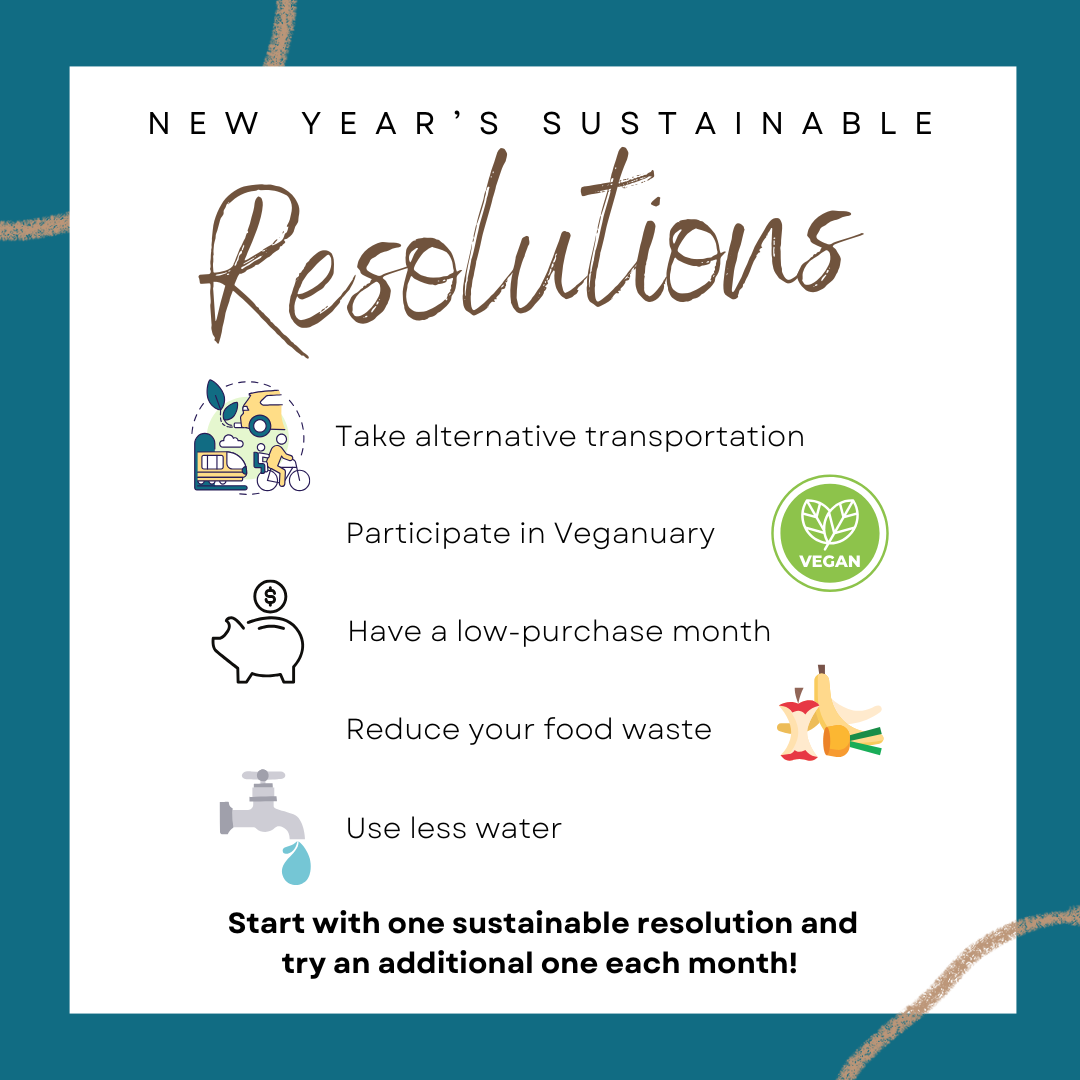 NEW YEAR'S SUSTAINABLE

Resolutions

Take alternative transportation

Participate in Veganuary

VEGAN

$

Have a low-purchase month

Reduce your food waste

Use less water

Start with one sustainable resolution and try an additional one each month!